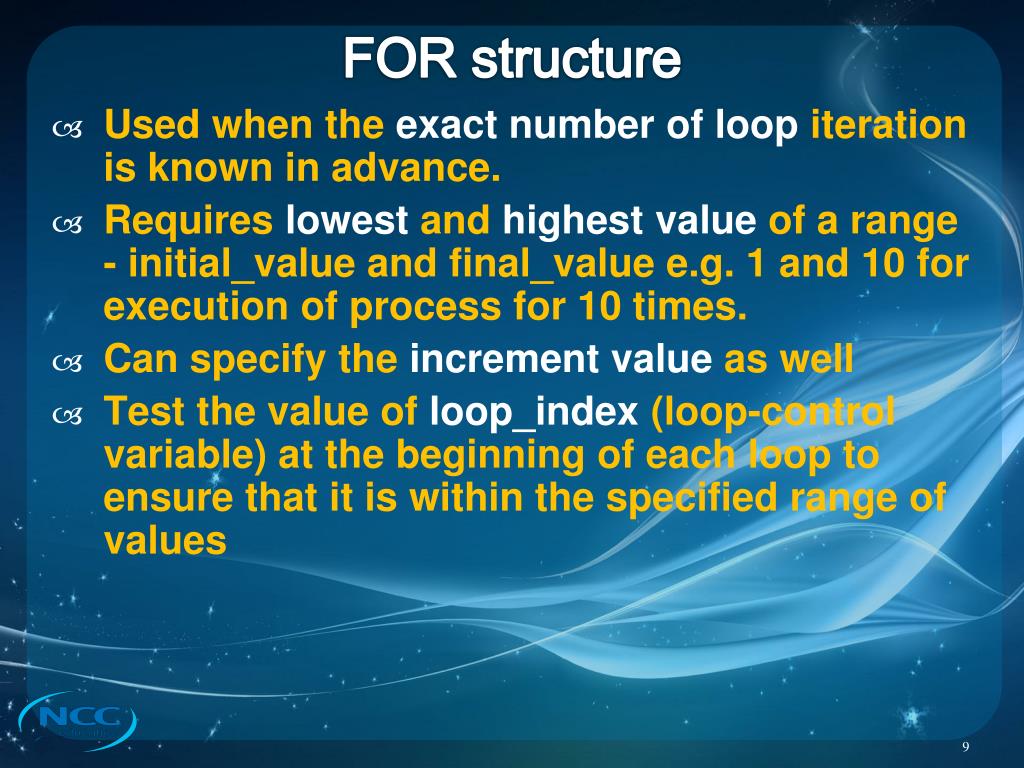 FOR structure

Used when the exact number of loop iteration is known in advance.

Requires lowest and highest value of a range - initial_value and final_value e.g. 1 and 10 for execution of process for 10 times.

Can specify the increment value as well

Test the value of loop_index (loop-control variable) at the beginning of each loop to ensure that it is within the specified range of values

NCC

9